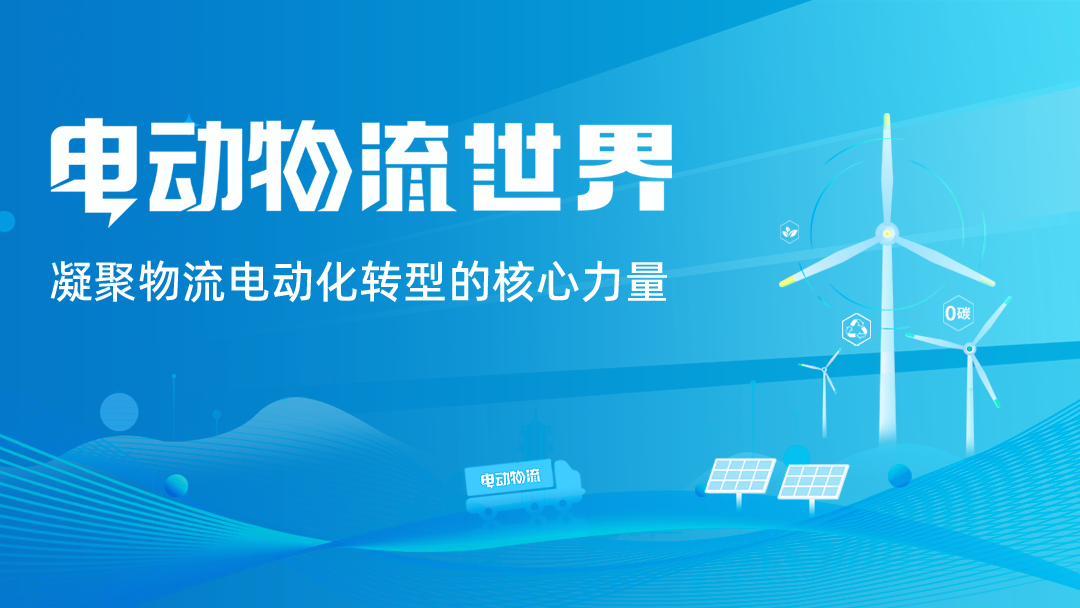 电动物流世界

凝聚物流电动化转型的核心力量

0碳

电动物流